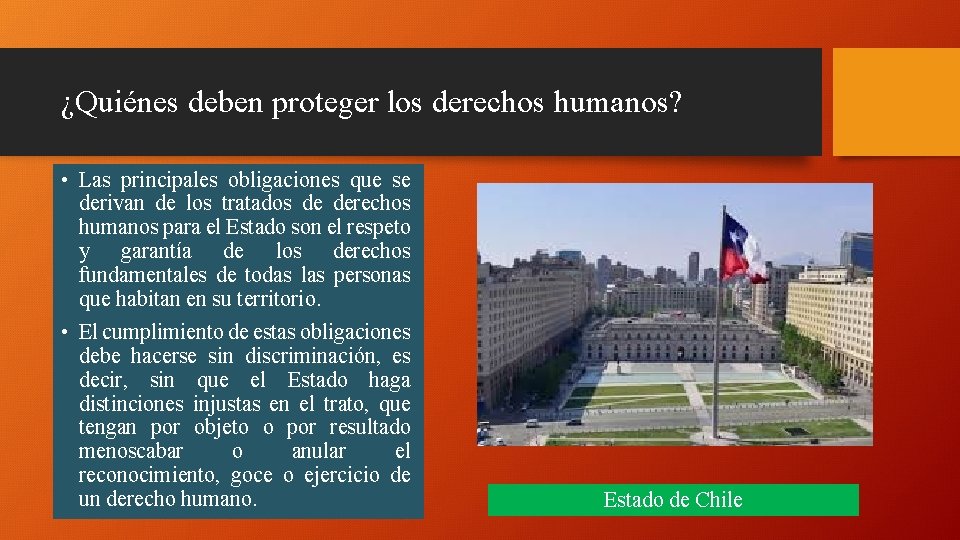 ¿Quiénes deben proteger los derechos humanos?

• Las principales obligaciones que se derivan de los tratados de derechos humanos para el Estado son el respeto y garantía de los derechos fundamentales de todas las personas que habitan en su territorio.

• El cumplimiento de estas obligaciones debe hacerse sin discriminación, es decir, sin que el Estado haga distinciones injustas en el trato, que tengan por objeto o por resultado menoscabar o anular el reconocimiento, goce o ejercicio de un derecho humano.

Estado de Chile